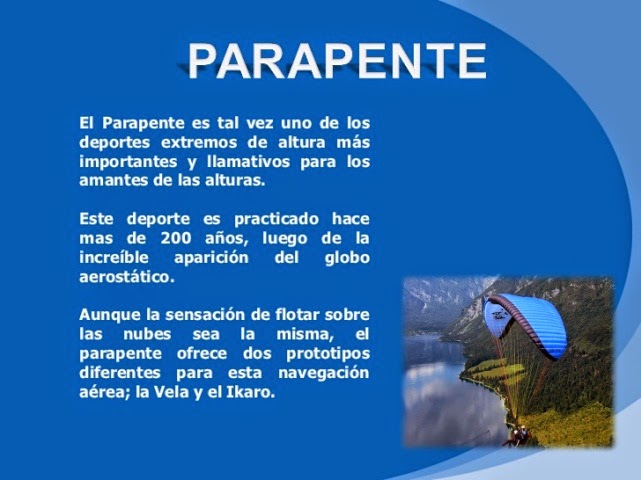 PARAPENTE

El Parapente es tal vez uno de los deportes extremos de altura más importantes y llamativos para los amantes de las alturas.

Este deporte es practicado hace mas de 200 años, luego de la increíble aparición del globo aerostático.

Aunque la sensación de flotar sobre las nubes sea la misma, el parapente ofrece dos prototipos diferentes para esta navegación aérea; la Vela y el Ikaro.